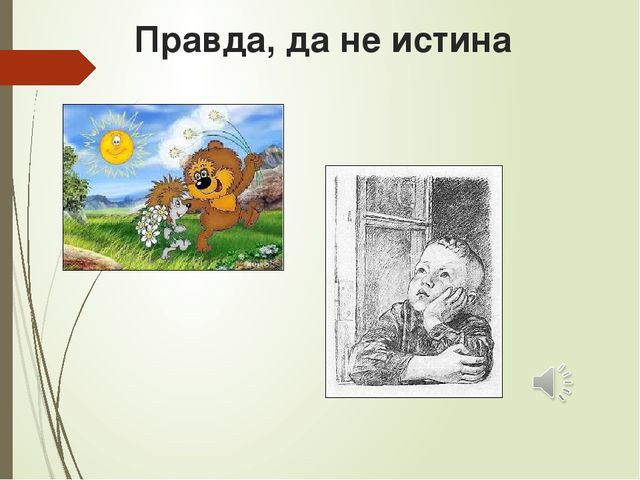 Правда, да не истина